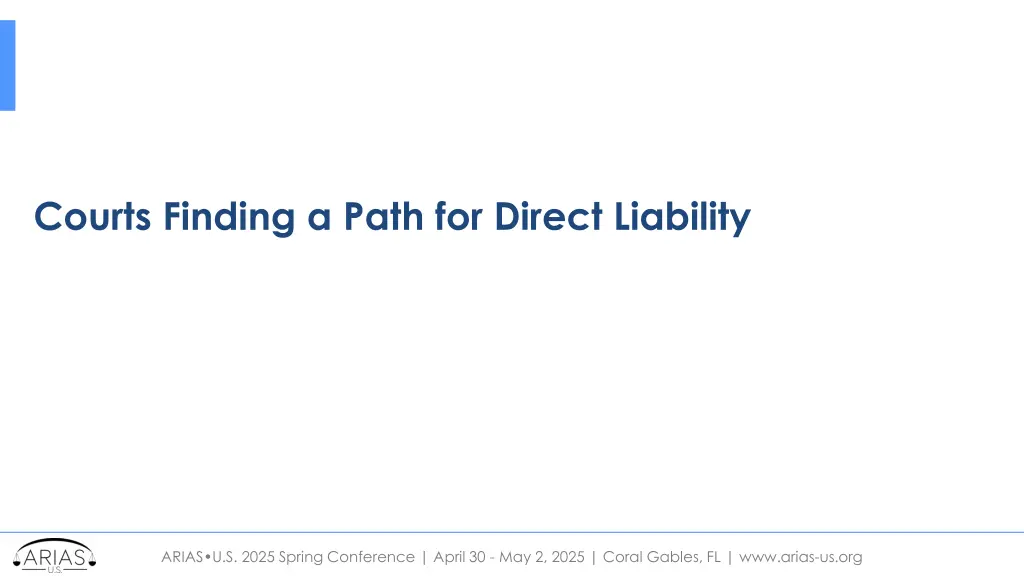 Courts Finding a Path for Direct Liability

ARIAS U.S.

ARIAS•U.S. 2025 Spring Conference | April 30 - May 2, 2025 | Coral Gables, FL | www.arias-us.org